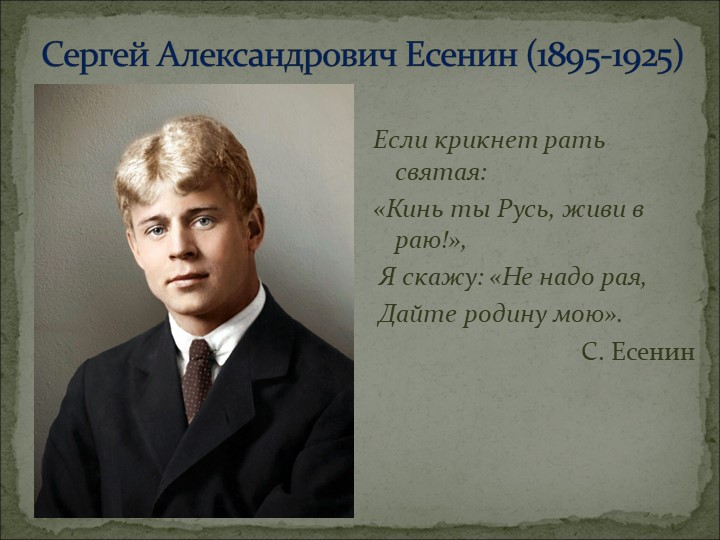 Сергей Александрович Есенин (1895-1925)

Если крикнет рать святая:
«Кинь ты Русь, живи в раю!»,
Я скажу: «Не надо рая,
Дайте родину мою».

С. Есенин